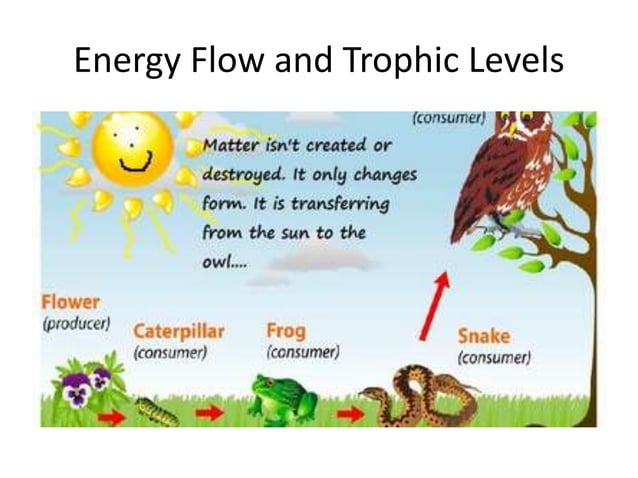 Energy Flow and Trophic Levels

(consumer)

Matter isn't created or destroyed. It only changes form. It is transferring from the sun to the owl....

Flower
(producer)

Caterpillar
(consumer)

Frog
(consumer)

Snake
(consumer)